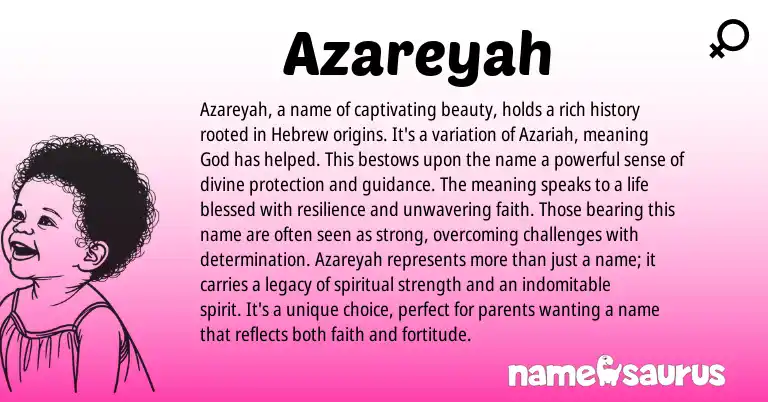 Azareyah

Azareyah, a name of captivating beauty, holds a rich history rooted in Hebrew origins. It's a variation of Azariah, meaning God has helped. This bestows upon the name a powerful sense of divine protection and guidance. The meaning speaks to a life blessed with resilience and unwavering faith. Those bearing this name are often seen as strong, overcoming challenges with determination. Azareyah represents more than just a name; it carries a legacy of spiritual strength and an indomitable spirit. It's a unique choice, perfect for parents wanting a name that reflects both faith and fortitude.

namesaurus